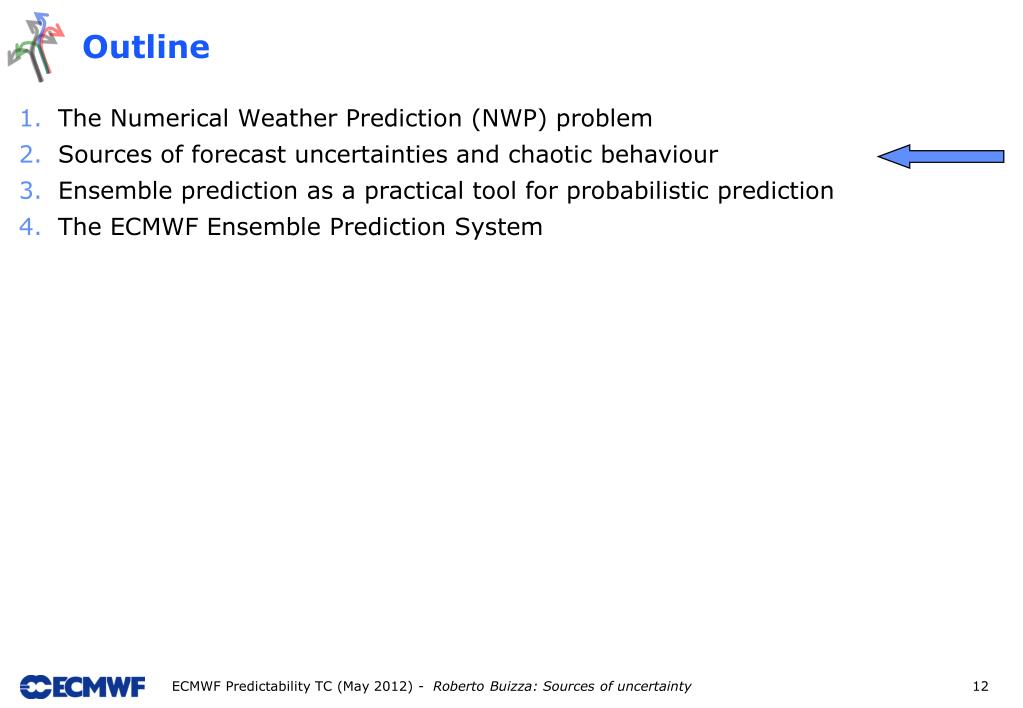 Outline

1. The Numerical Weather Prediction (NWP) problem
2. Sources of forecast uncertainties and chaotic behaviour
3. Ensemble prediction as a practical tool for probabilistic prediction
4. The ECMWF Ensemble Prediction System

ECMWF

ECMWF Predictability TC (May 2012) - Roberto Buizza: Sources of uncertainty

12